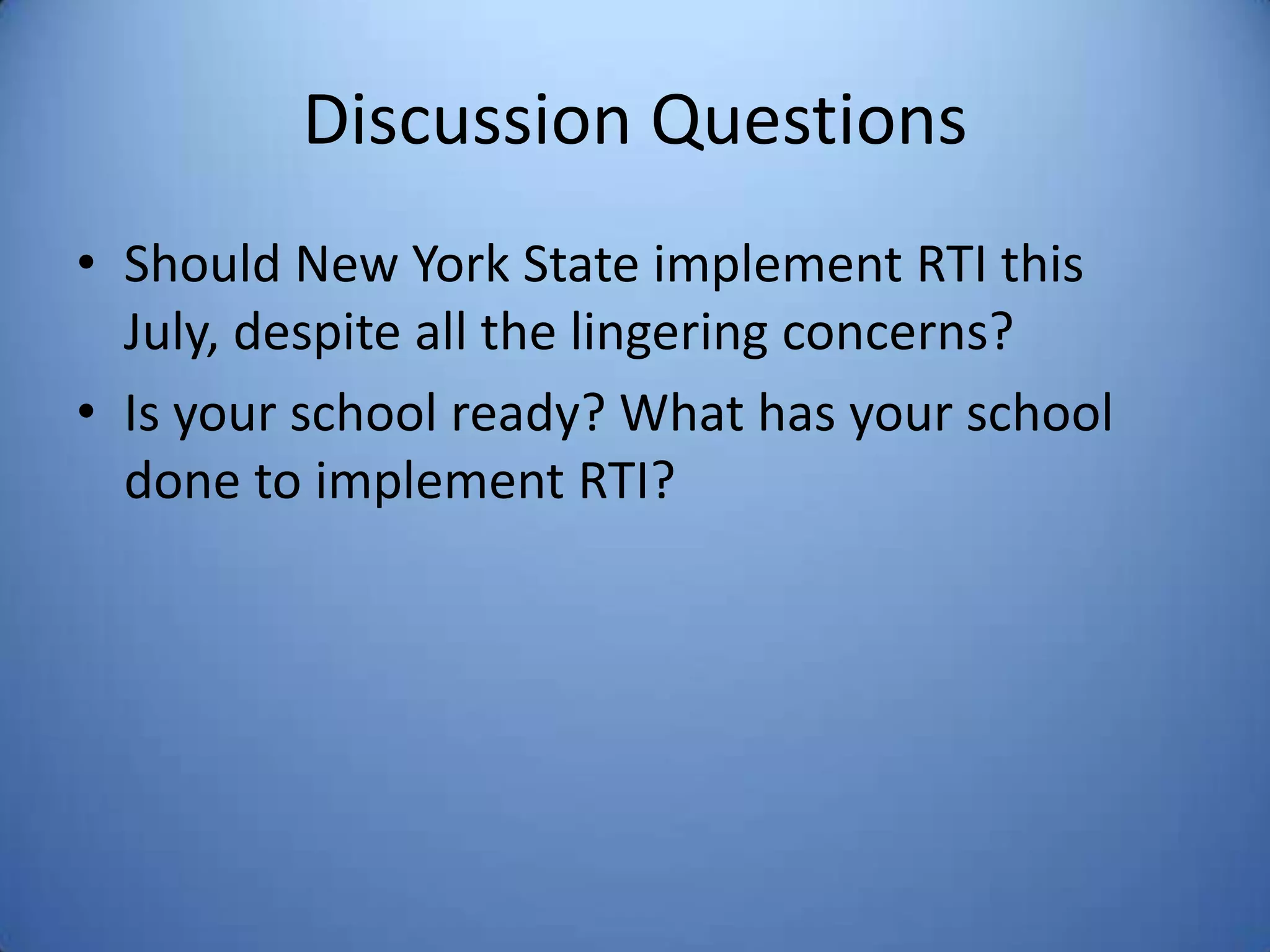 Discussion Questions

• Should New York State implement RTI this July, despite all the lingering concerns?

• Is your school ready? What has your school done to implement RTI?